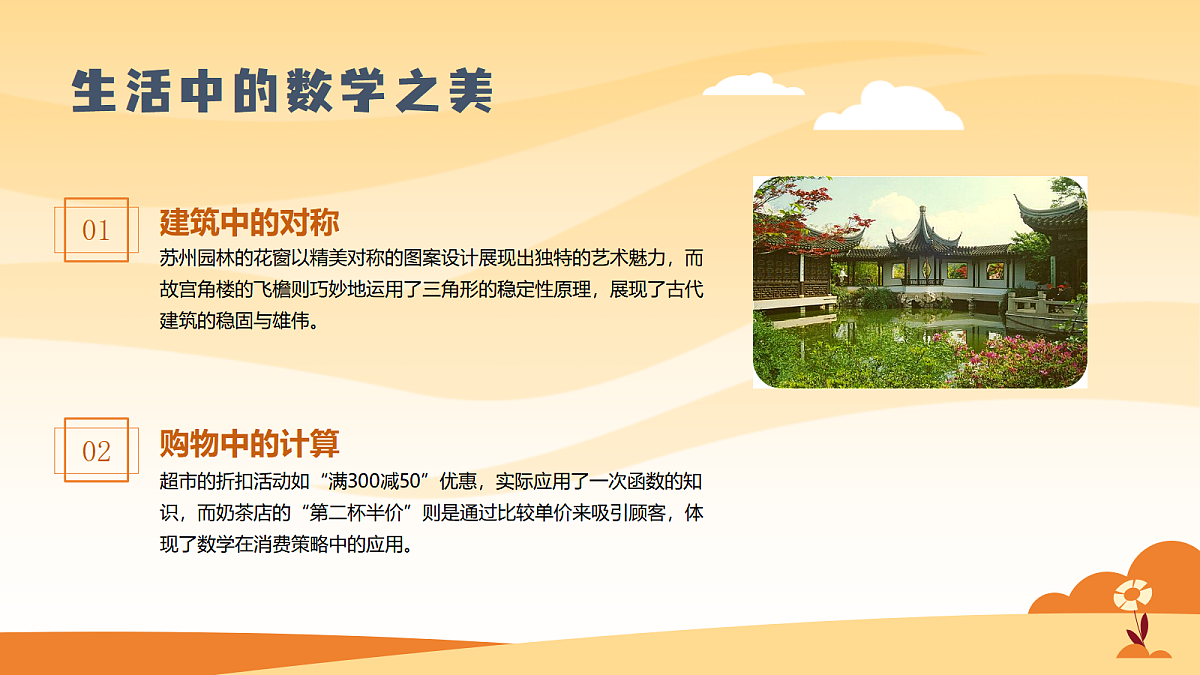 生活中的数学之美

01

建筑中的对称

苏州园林的花窗以精美对称的图案设计展现出独特的艺术魅力，而故宫角楼的飞檐则巧妙地运用了三角形的稳定性原理，展现了古代建筑的稳固与雄伟。

02

购物中的计算

超市的折扣活动如“满300减50”优惠，实际应用了一次函数的知识，而奶茶店的“第二杯半价”则是通过比较单价来吸引顾客，体现了数学在消费策略中的应用。